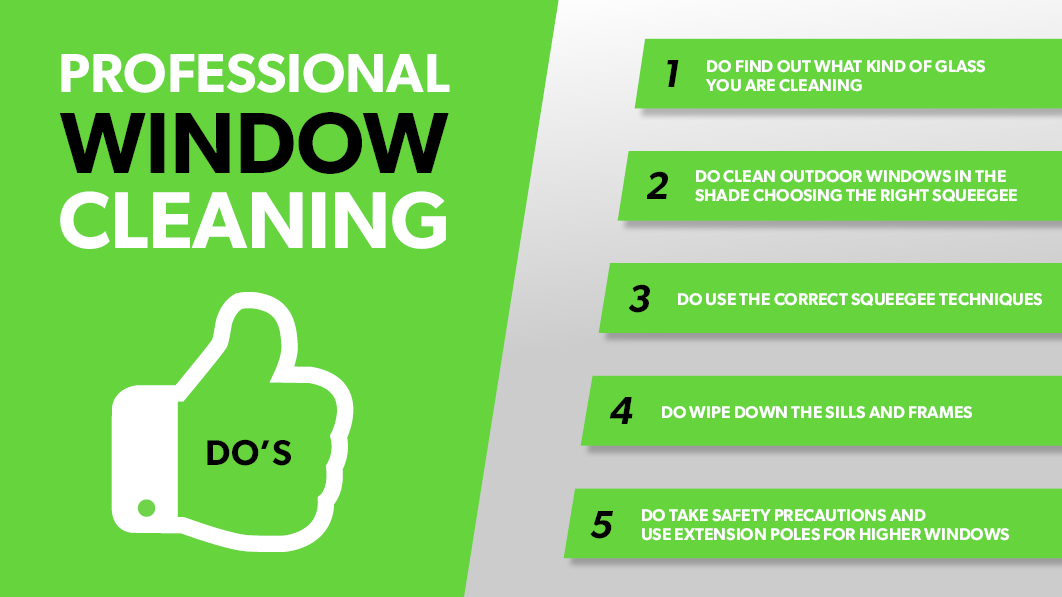 PROFESSIONAL WINDOW CLEANING

DO'S

1 DO FIND OUT WHAT KIND OF GLASS YOU ARE CLEANING

2 DO CLEAN OUTDOOR WINDOWS IN THE SHADE CHOOSING THE RIGHT SQUEEGEE

3 DO USE THE CORRECT SQUEEGEE TECHNIQUES

4 DO WIPE DOWN THE SILLS AND FRAMES

5 DO TAKE SAFETY PRECAUTIONS AND USE EXTENSION POLES FOR HIGHER WINDOWS